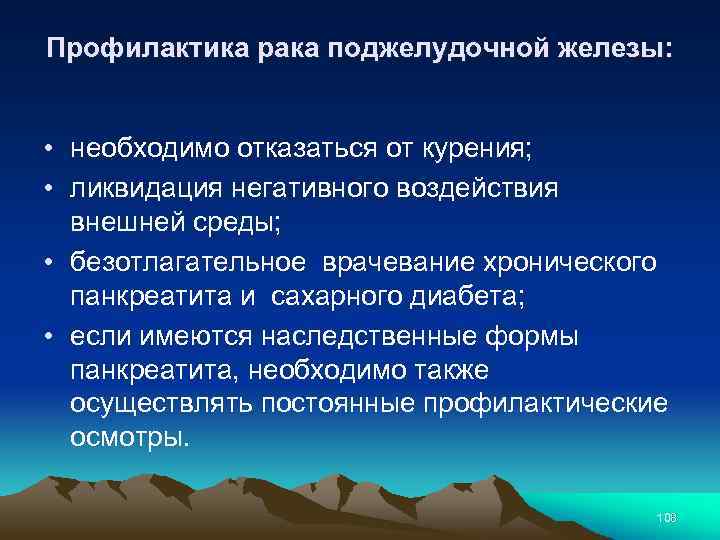 Профилактика рака поджелудочной железы:

• необходимо отказаться от курения;
• ликвидация негативного воздействия внешней среды;
• безотлагательное врачевание хронического панкреатита и сахарного диабета;
• если имеются наследственные формы панкреатита, необходимо также осуществлять постоянные профилактические осмотры.

106